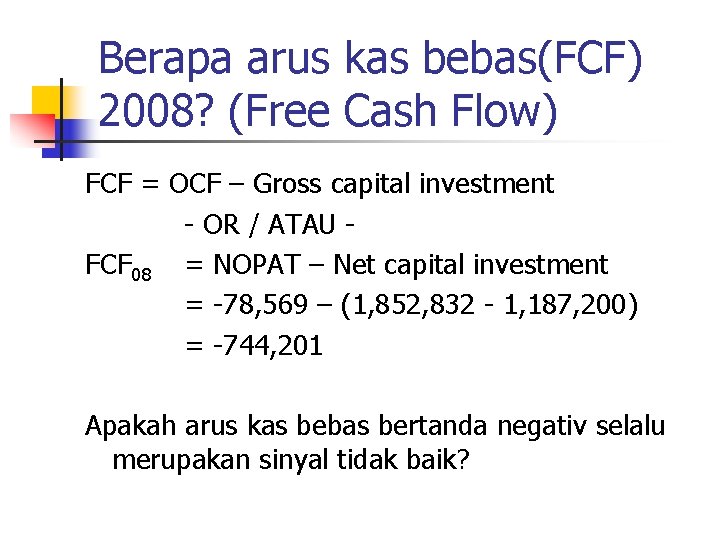 Berapa arus kas bebas(FCF) 2008? (Free Cash Flow)

FCF = OCF – Gross capital investment

- OR / ATAU -

$FCF_{08}$ = NOPAT – Net capital investment

= -78,569 – (1,852,832 - 1,187,200)

= -744,201

Apakah arus kas bebas bertanda negativ selalu merupakan sinyal tidak baik?